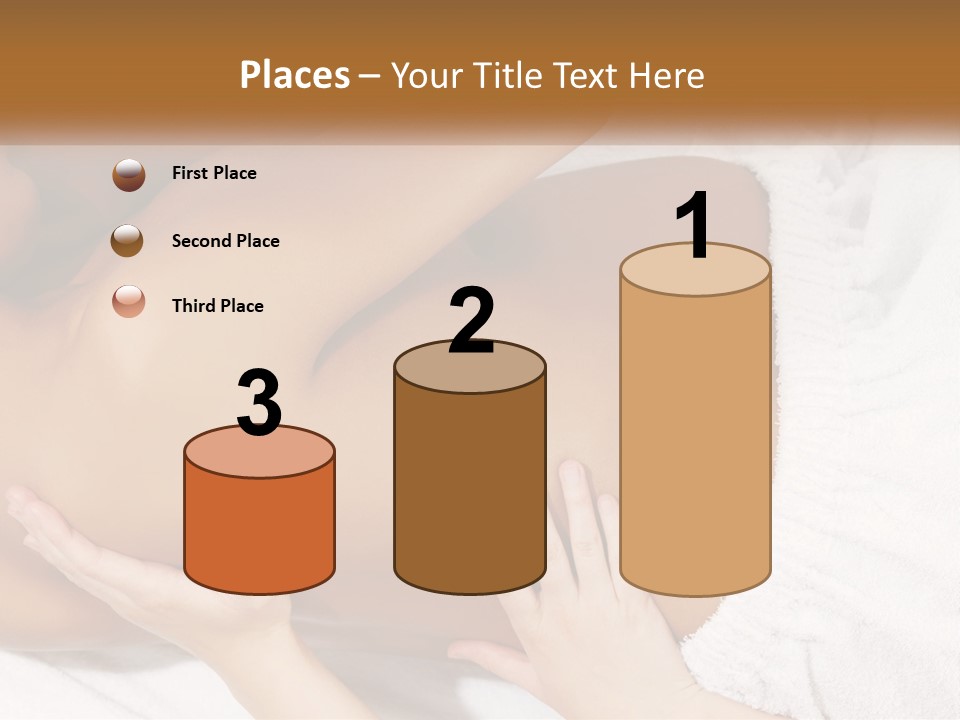 Places – Your Title Text Here

First Place

Second Place

Third Place

3

2

1